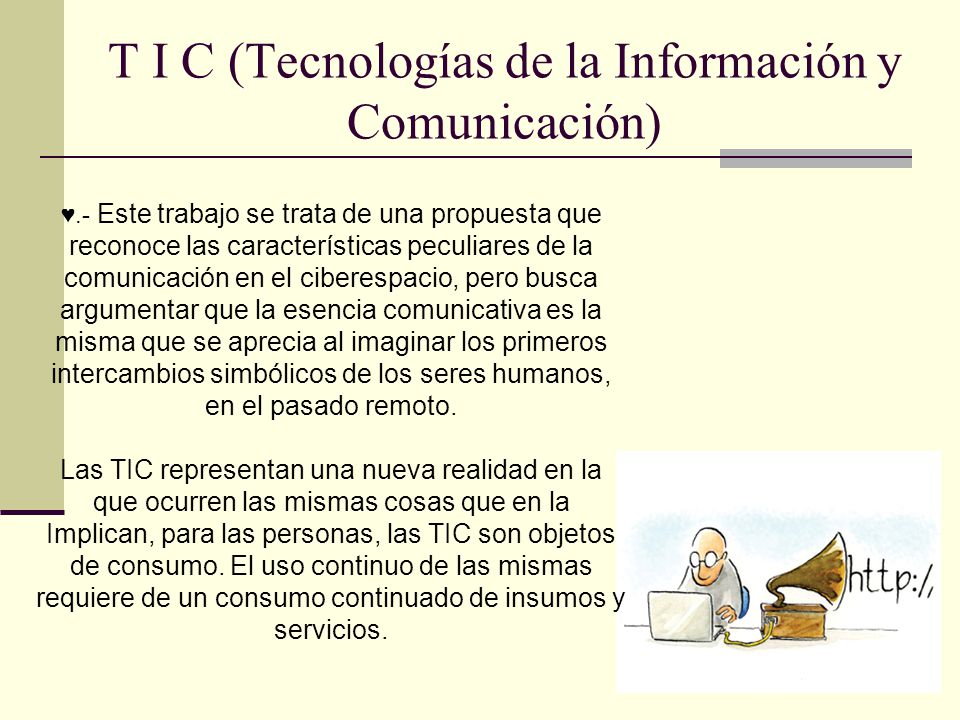 T I C (Tecnologías de la Información y Comunicación)

♥.- Este trabajo se trata de una propuesta que reconoce las características peculiares de la comunicación en el ciberespacio, pero busca argumentar que la esencia comunicativa es la misma que se aprecia al imaginar los primeros intercambios simbólicos de los seres humanos, en el pasado remoto.

Las TIC representan una nueva realidad en la que ocurren las mismas cosas que en la Implican, para las personas, las TIC son objetos de consumo. El uso continuo de las mismas requiere de un consumo continuado de insumos y servicios.

http://